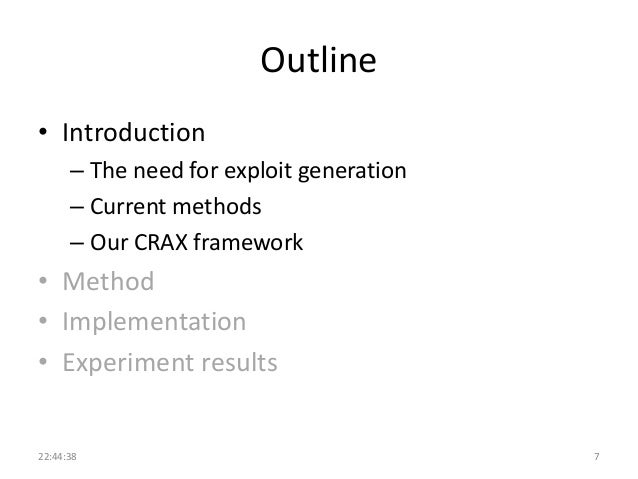 Outline

• Introduction
– The need for exploit generation
– Current methods
– Our CRAX framework
• Method
• Implementation
• Experiment results

22:44:38

7